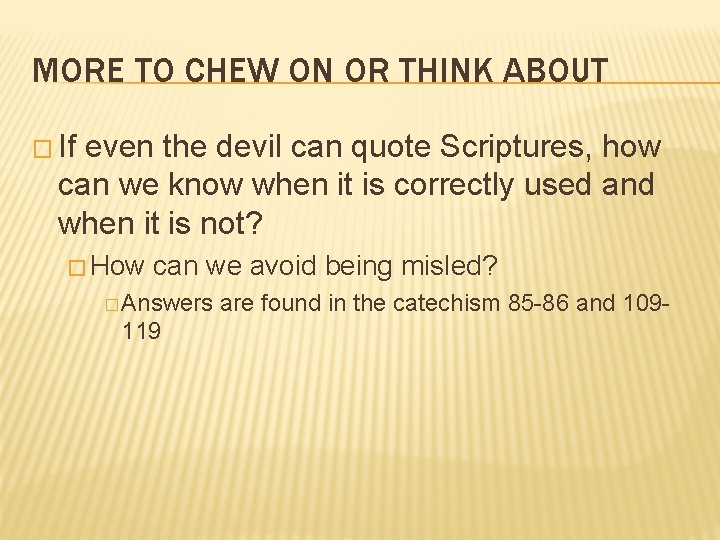 MORE TO CHEW ON OR THINK ABOUT

If even the devil can quote Scriptures, how can we know when it is correctly used and when it is not?

How can we avoid being misled?

Answers are found in the catechism 85-86 and 109-119